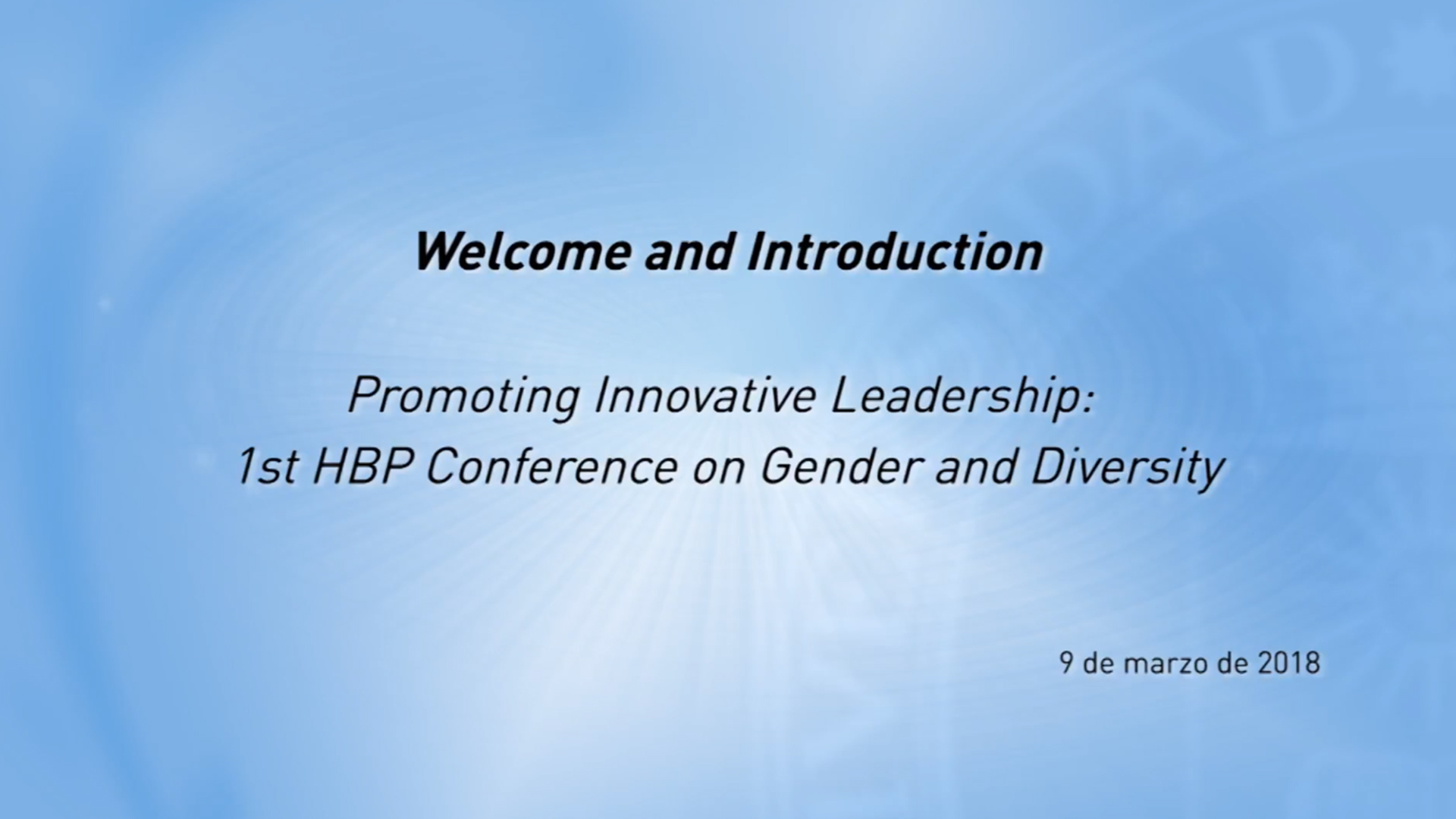 Welcome and Introduction

Promoting Innovative Leadership:
1st HBP Conference on Gender and Diversity

9 de marzo de 2018